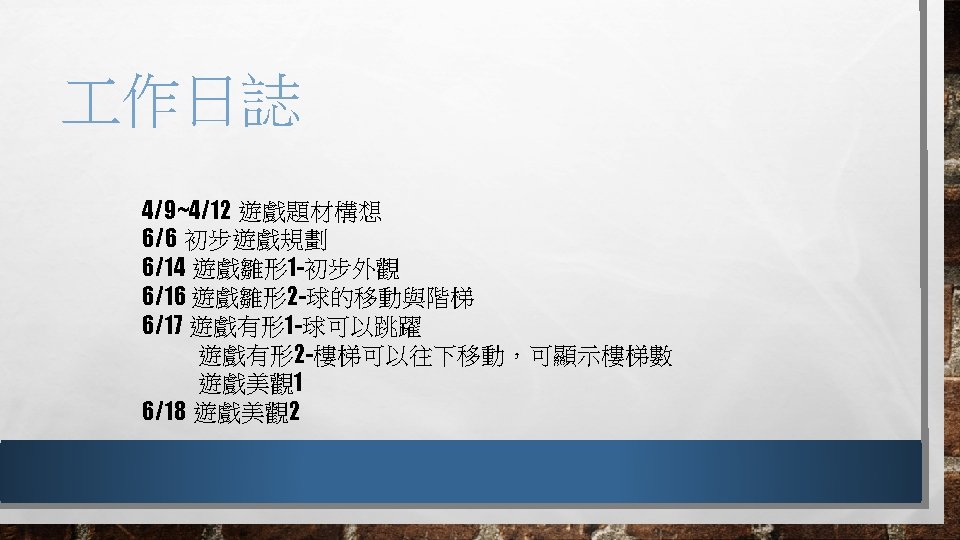 工作日誌

4/9~4/12 遊戲題材構想
6/6 初步遊戲規劃
6/14 遊戲雛形1-初步外觀
6/16 遊戲雛形2-球的移動與階梯
6/17 遊戲有形1-球可以跳躍
遊戲有形2-樓梯可以往下移動，可顯示樓梯數
遊戲美觀1
6/18 遊戲美觀2